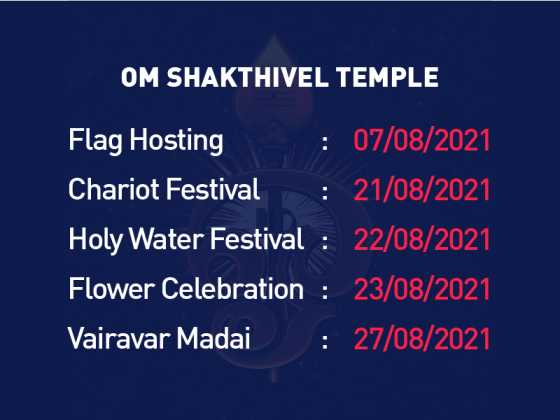 OM SHAKTHIVEL TEMPLE

Flag Hosting : 07/08/2021
Chariot Festival : 21/08/2021
Holy Water Festival : 22/08/2021
Flower Celebration : 23/08/2021
Vairavar Madai : 27/08/2021